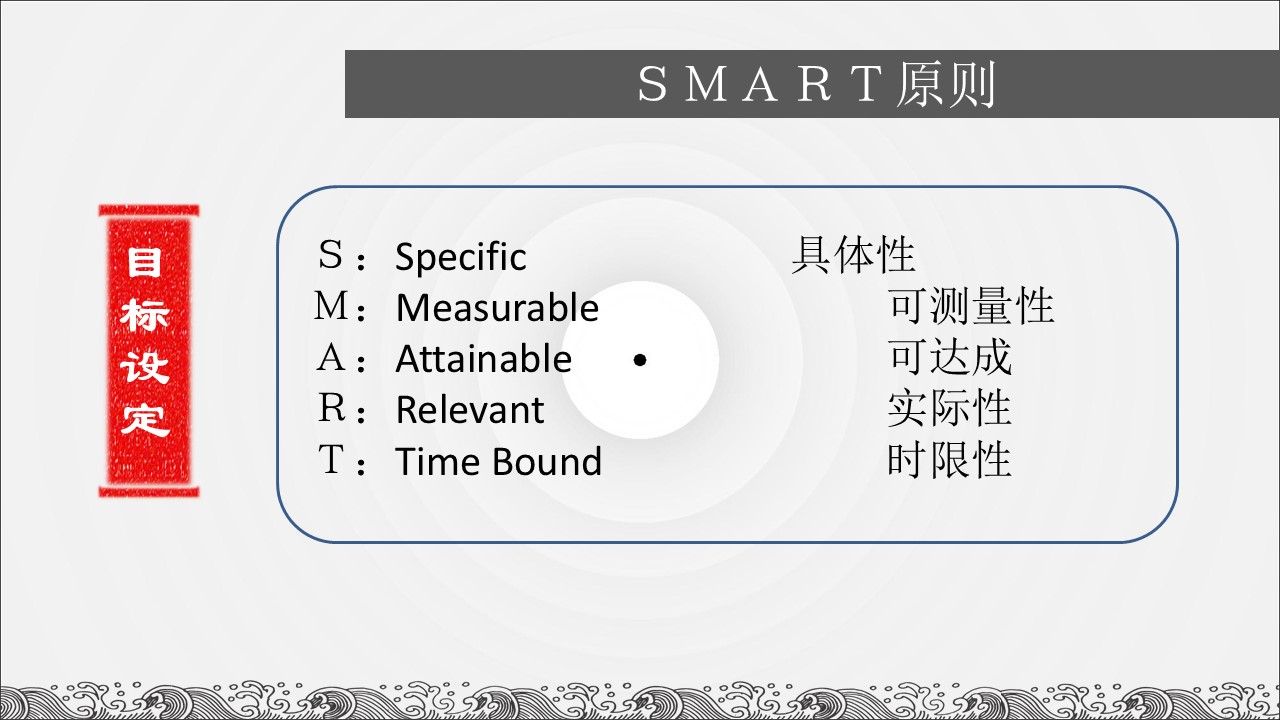 ＳＭＡＲＴ原则

目标设定

Ｓ：Specific 具体性
Ｍ：Measurable 可测量性
Ａ：Attainable 可达成
Ｒ：Relevant 实际性
Ｔ：Time Bound 时限性